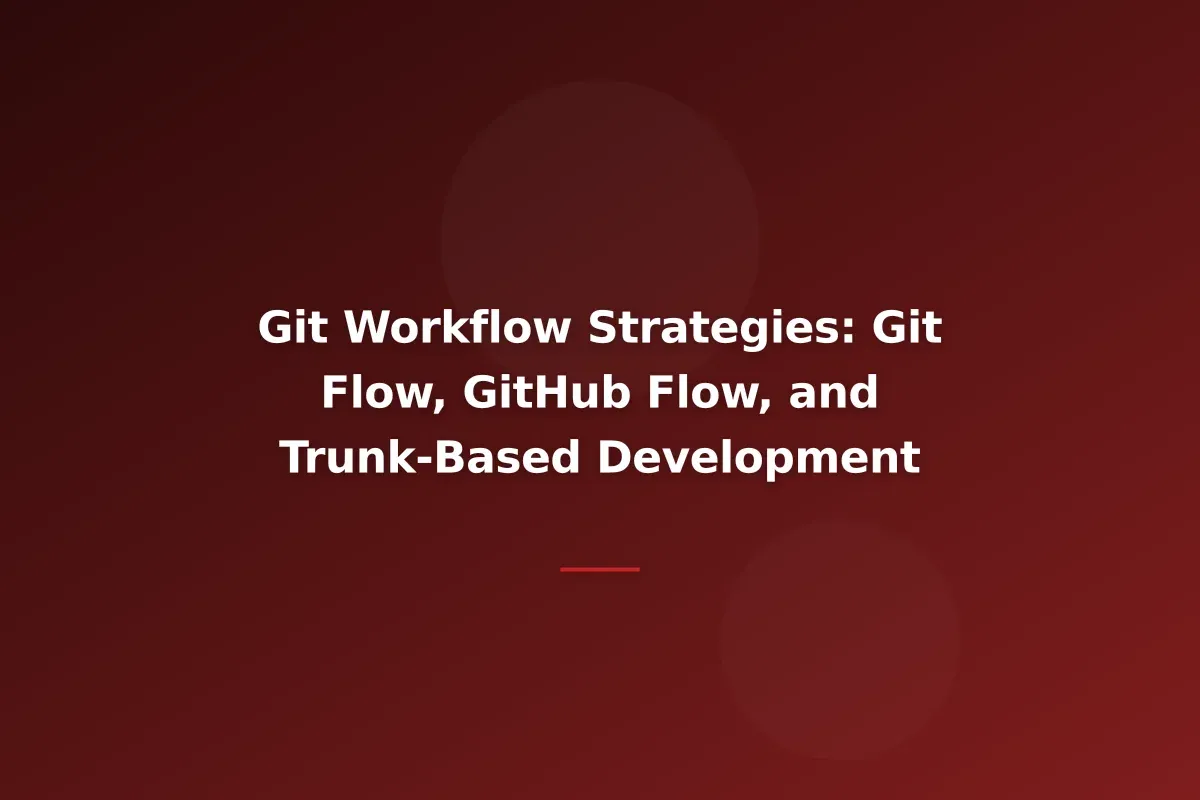 Git Workflow Strategies: Git Flow, GitHub Flow, and Trunk-Based Development